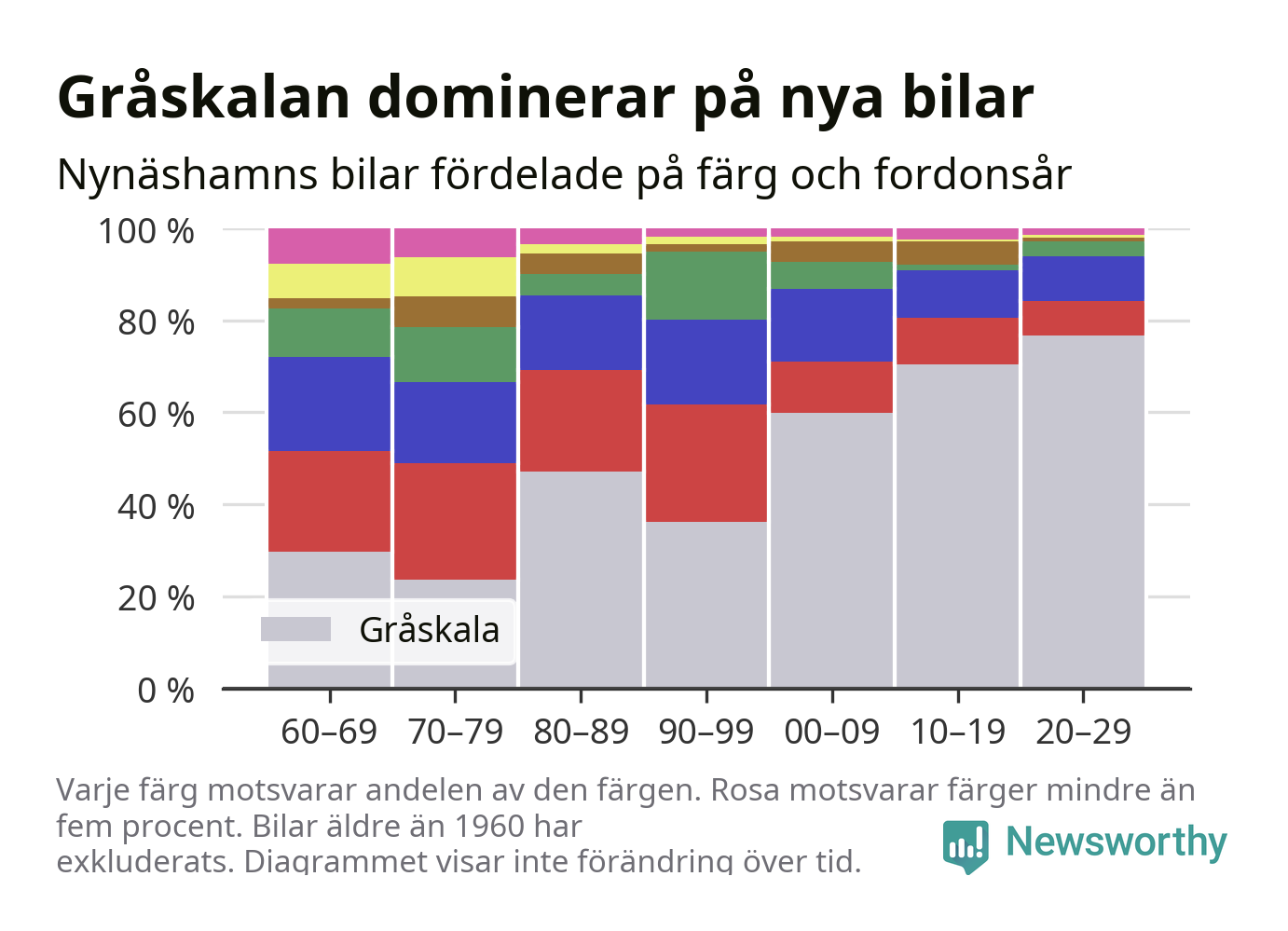 Gråskalan dominerar på nya bilar

Nynäshamns bilar fördelade på färg och fordonsår

100 %
80 %
60 %
40 %
20 %
0 %

Gråskala

60–69
70–79
80–89
90–99
00–09
10–19
20–29

Varje färg motsvarar andelen av den färgen. Rosa motsvarar färger mindre än fem procent. Bilar äldre än 1960 har exkluderats. Diagrammet visar inte förändring över tid.

Newsworthy